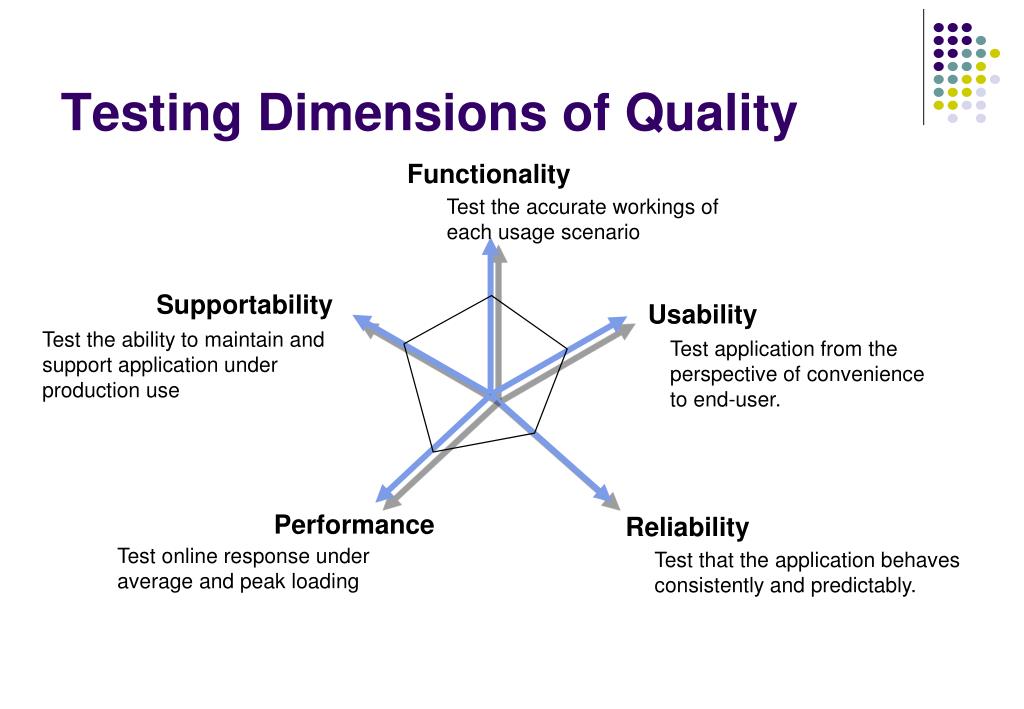 Testing Dimensions of Quality

Functionality
Test the accurate workings of each usage scenario

Supportability
Test the ability to maintain and support application under production use

Usability
Test application from the perspective of convenience to end-user.

Performance
Test online response under average and peak loading

Reliability
Test that the application behaves consistently and predictably.